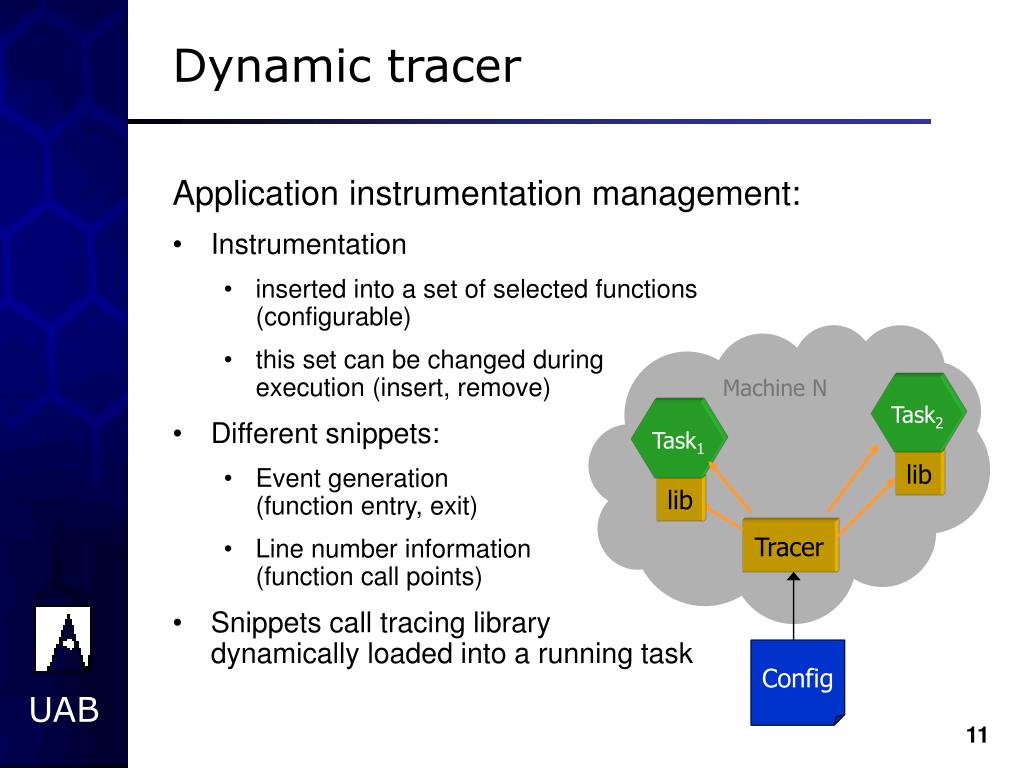 Dynamic tracer

Application instrumentation management:

• Instrumentation
  • inserted into a set of selected functions (configurable)
  • this set can be changed during execution (insert, remove)
• Different snippets:
  • Event generation (function entry, exit)
  • Line number information (function call points)
• Snippets call tracing library dynamically loaded into a running task

Machine N

Task$_1$

lib

Task$_2$

lib

Tracer

Config

UAB

11